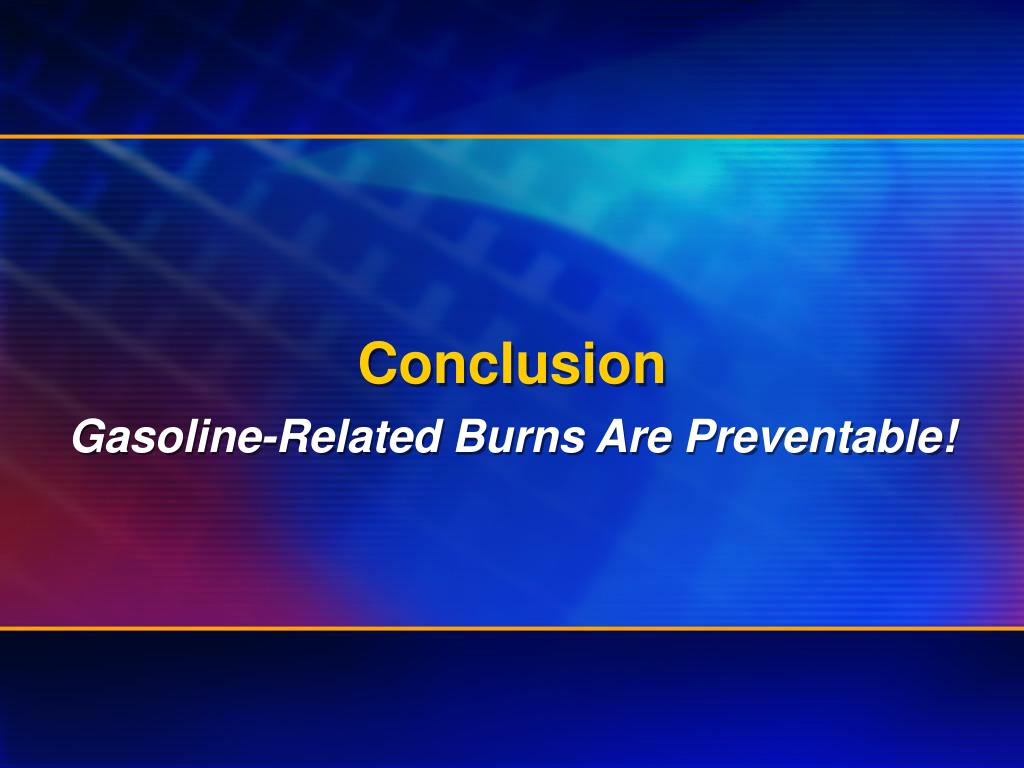 Conclusion

Gasoline-Related Burns Are Preventable!